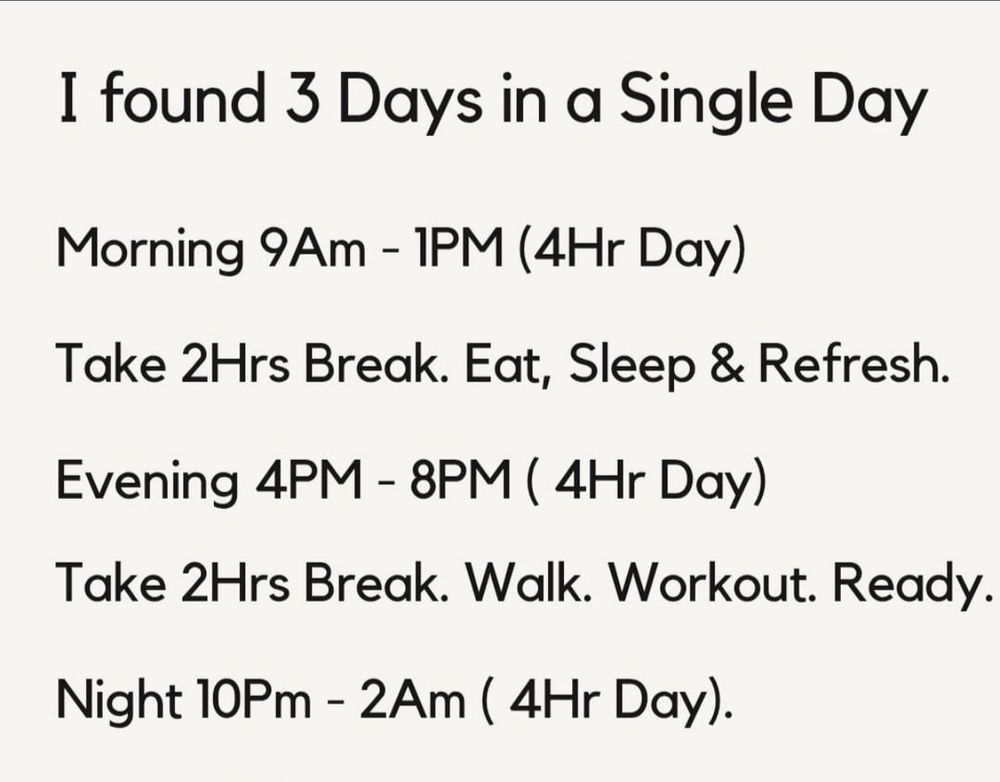 I found 3 Days in a Single Day

Morning 9Am - 1PM (4Hr Day)

Take 2Hrs Break. Eat, Sleep & Refresh.

Evening 4PM - 8PM ( 4Hr Day)

Take 2Hrs Break. Walk. Workout. Ready.

Night 10Pm - 2Am ( 4Hr Day).